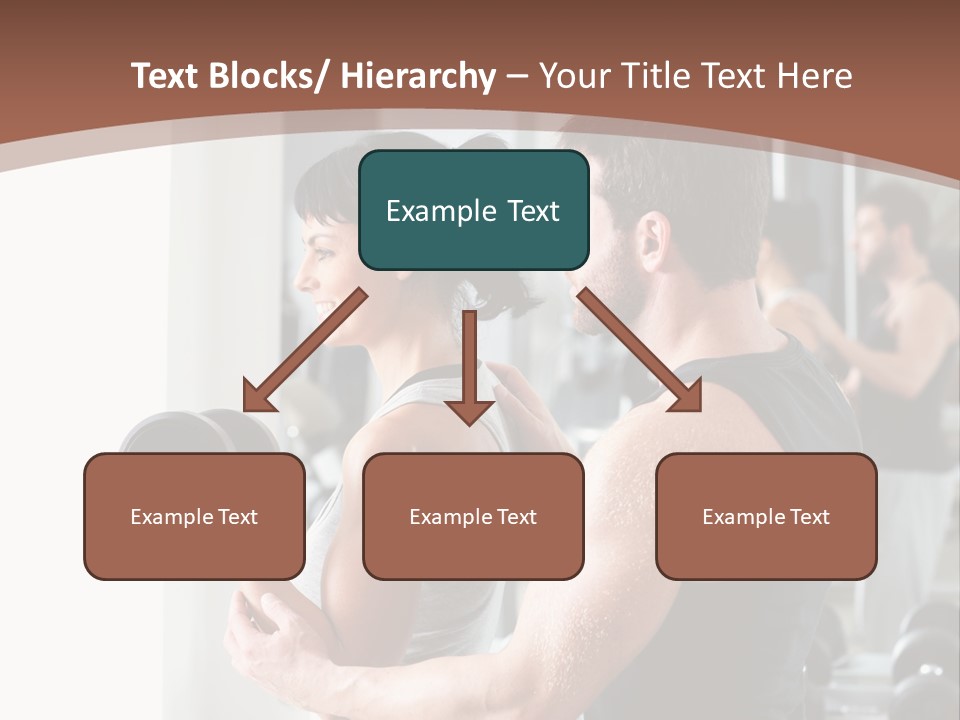 Text Blocks/ Hierarchy – Your Title Text Here

Example Text

Example Text

Example Text

Example Text